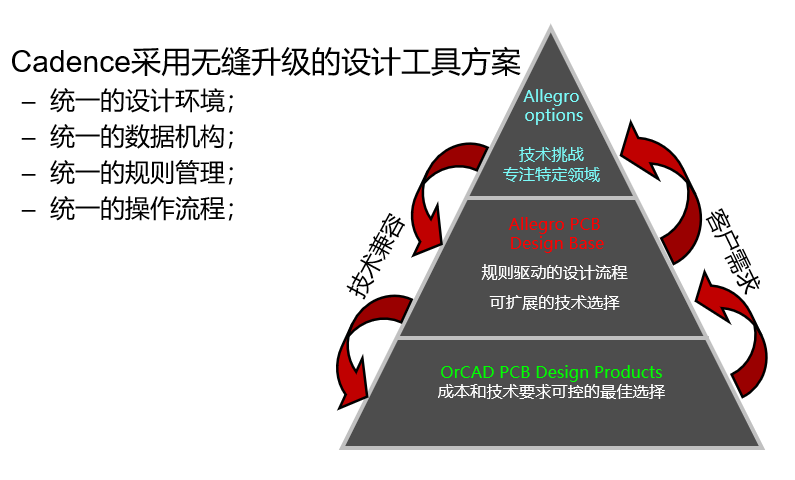 Cadence采用无缝升级的设计工具方案

– 统一的设计环境;
– 统一的数据机构;
– 统一的规则管理;
– 统一的操作流程;

Allegro options

技术挑战
专注特定领域

Allegro PCB Design Base

规则驱动的设计流程
可扩展的技术选择

OrCAD PCB Design Products
成本和技术要求可控的最佳选择

技术兼容

客户需求